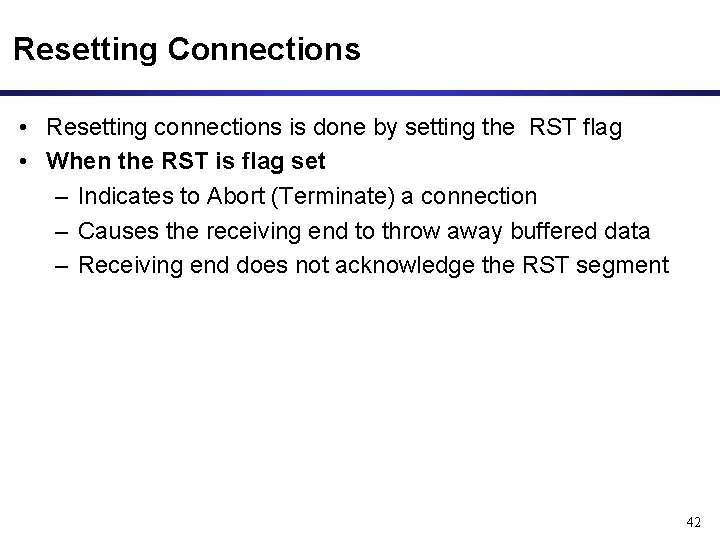 Resetting Connections

• Resetting connections is done by setting the RST flag
• When the RST is flag set
– Indicates to Abort (Terminate) a connection
– Causes the receiving end to throw away buffered data
– Receiving end does not acknowledge the RST segment

42